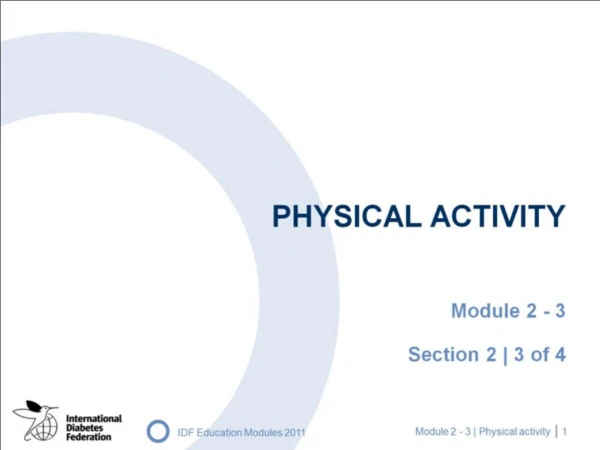 PHYSICAL ACTIVITY

Module 2 - 3

Section 2 | 3 of 4

International Diabetes Federation

IDF Education Modules 2011

Module 2 - 3 | Physical activity | 1